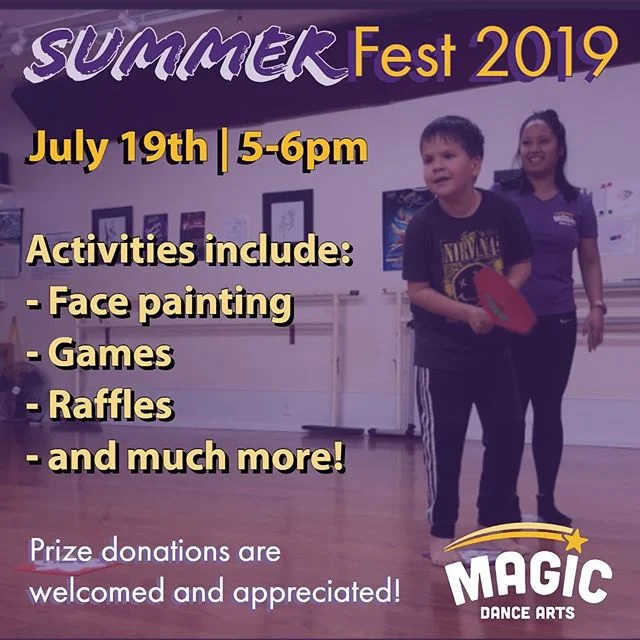 SUMMER Fest 2019

July 19th | 5-6pm

Activities include:
- Face painting
- Games
- Raffles
- and much more!

NIRVANA

Prize donations are welcomed and appreciated!

MAGIC
DANCE ARTS